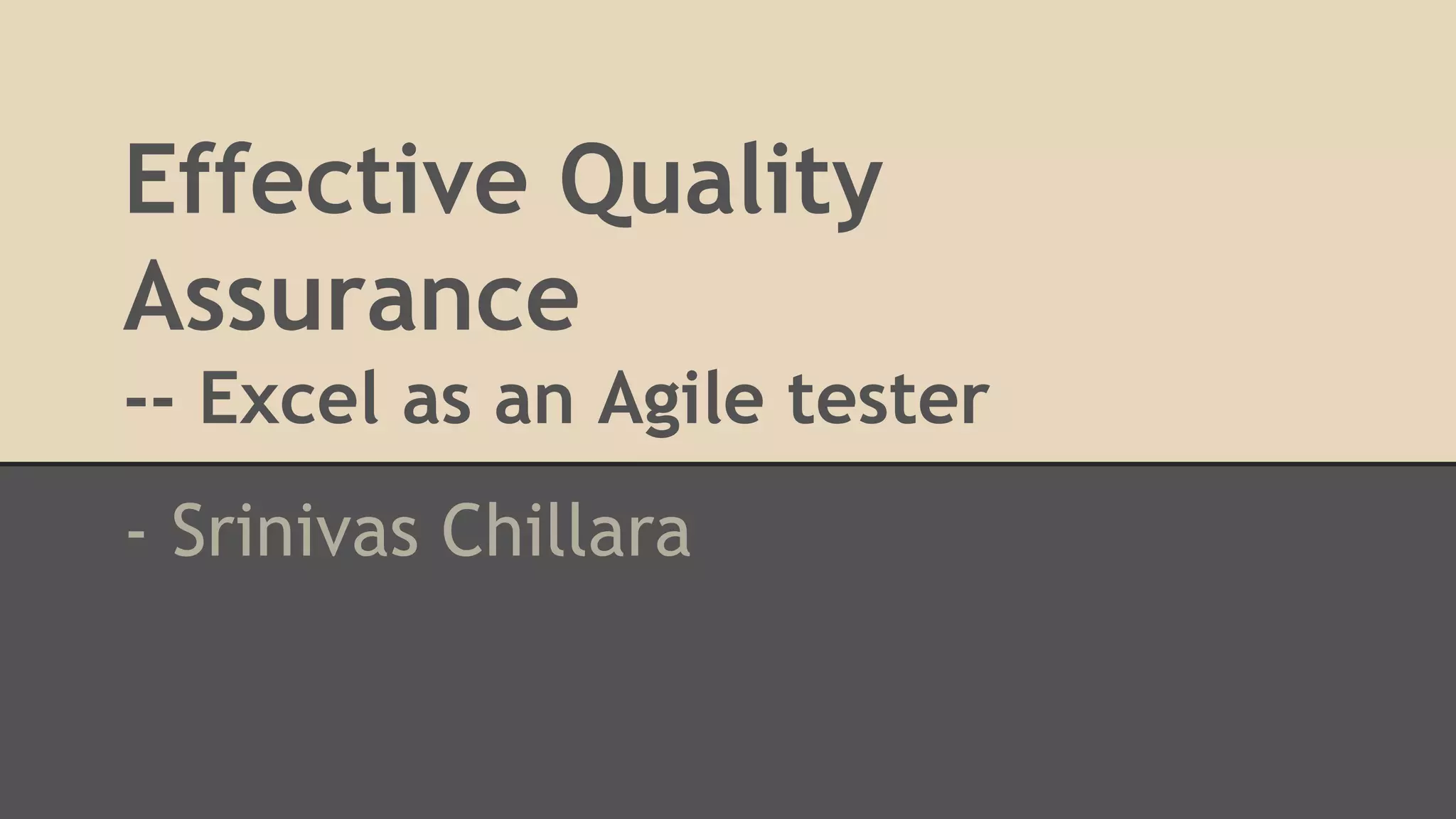 Effective Quality Assurance
-- Excel as an Agile tester

- Srinivas Chillara